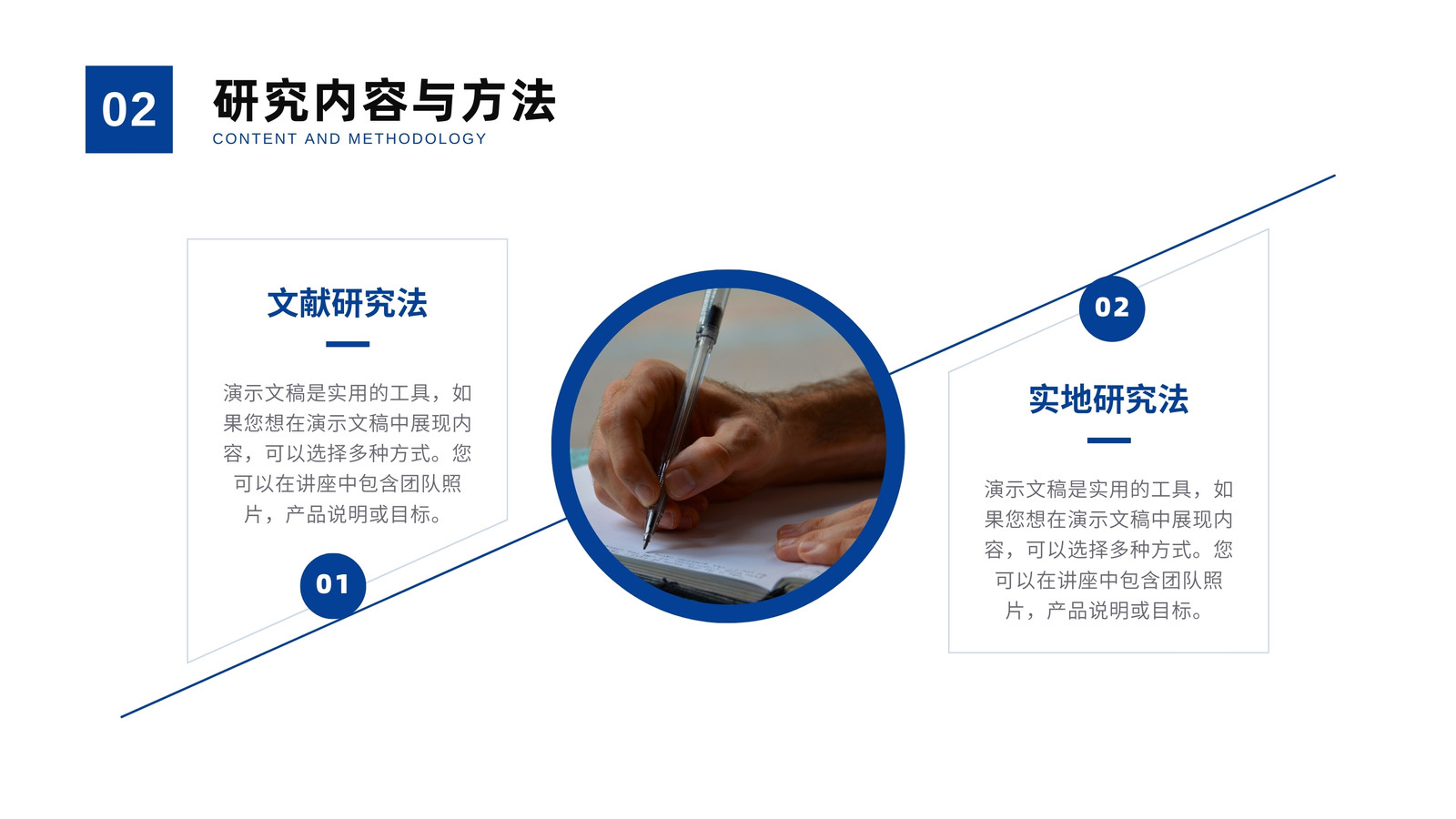 02

研究内容与方法
CONTENT AND METHODOLOGY

文献研究法

演示文稿是实用的工具，如果您想在演示文稿中展现内容，可以选择多种方式。您可以在讲座中包含团队照片，产品说明或目标。

01

02

实地研究法

演示文稿是实用的工具，如果您想在演示文稿中展现内容，可以选择多种方式。您可以在讲座中包含团队照片，产品说明或目标。